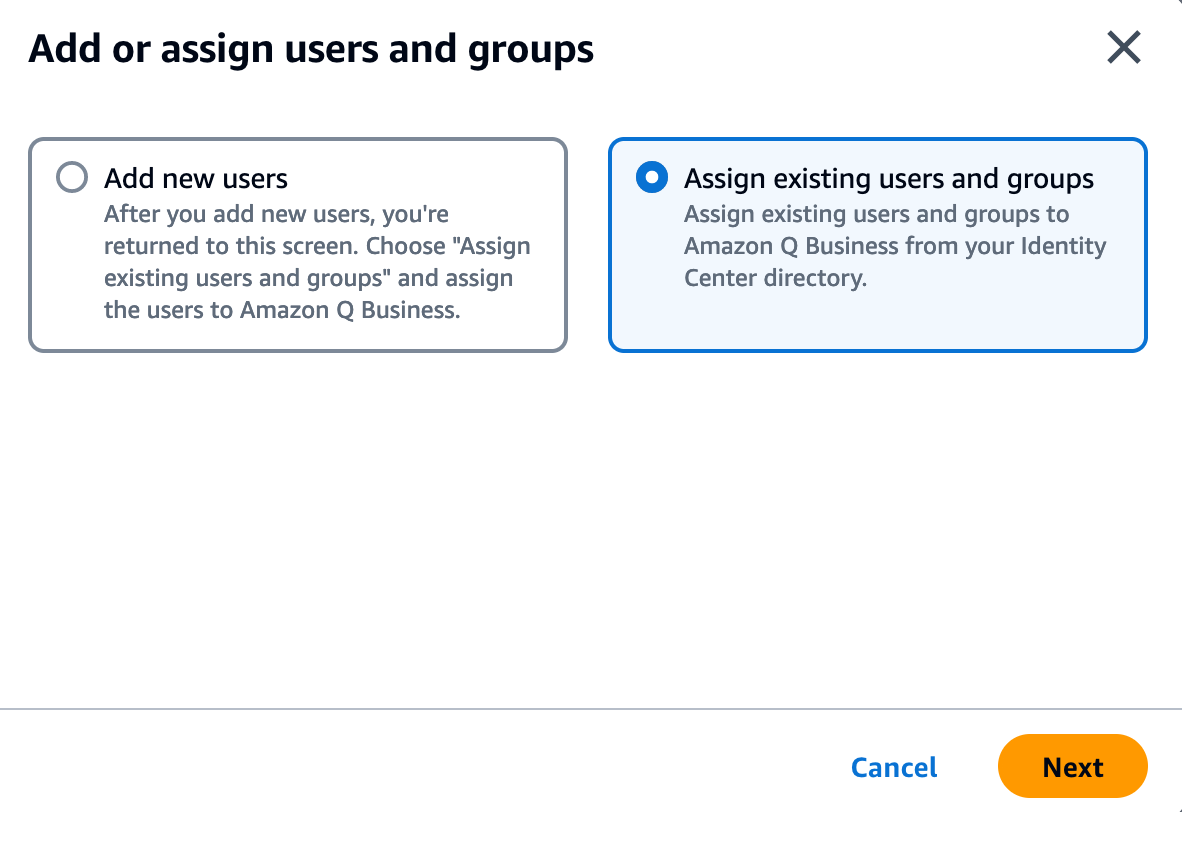 Add or assign users and groups

Add new users
After you add new users, you're returned to this screen. Choose "Assign existing users and groups" and assign the users to Amazon Q Business.

Assign existing users and groups
Assign existing users and groups to Amazon Q Business from your Identity Center directory.

Cancel
Next